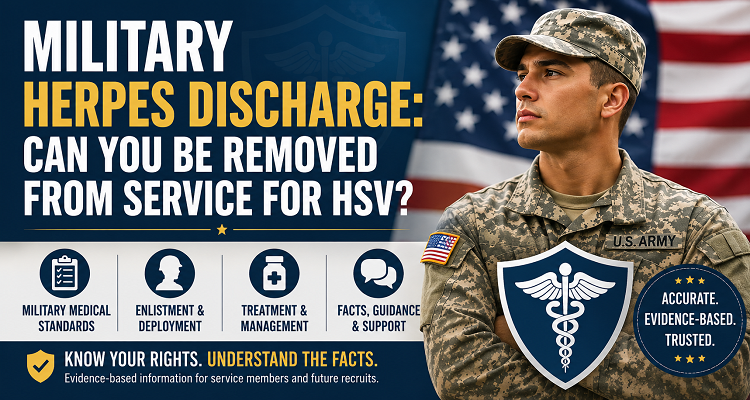 MILITARY HERPES DISCHARGE: CAN YOU BE REMOVED FROM SERVICE FOR HSV?

MILITARY MEDICAL STANDARDS

ENLISTMENT & DEPLOYMENT

TREATMENT & MANAGEMENT

FACTS, GUIDANCE & SUPPORT

KNOW YOUR RIGHTS. UNDERSTAND THE FACTS.

Evidence-based information for service members and future recruits.

U.S. ARMY

ACCURATE. EVIDENCE-BASED. TRUSTED.